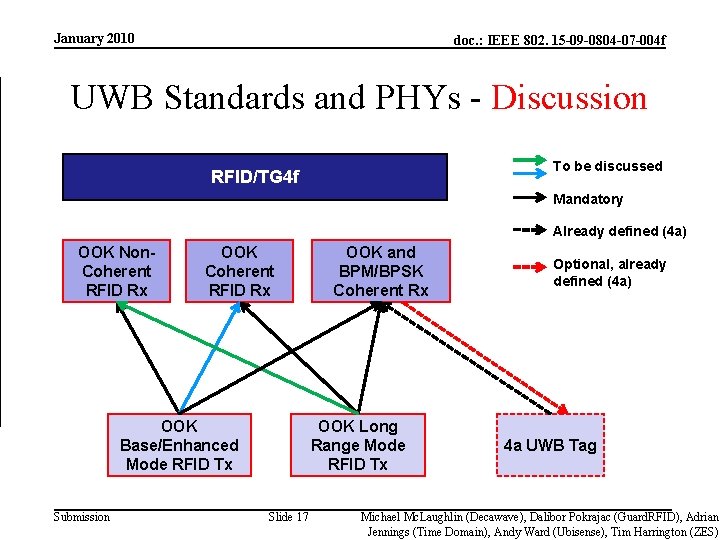 January 2010

doc.: IEEE 802. 15-09-0804-07-004f

UWB Standards and PHYs - Discussion

RFID/TG4f

To be discussed

Mandatory

Already defined (4a)

Optional, already defined (4a)

OOK Non-Coherent RFID Rx

OOK Coherent RFID Rx

OOK and BPM/BPSK Coherent Rx

OOK Base/Enhanced Mode RFID Tx

OOK Long Range Mode RFID Tx

4a UWB Tag

Submission

Slide 17

Michael McLaughlin (Decawave), Dalibor Pokrajac (GuardRFID), Adrian Jennings (Time Domain), Andy Ward (Ubisense), Tim Harrington (ZES)